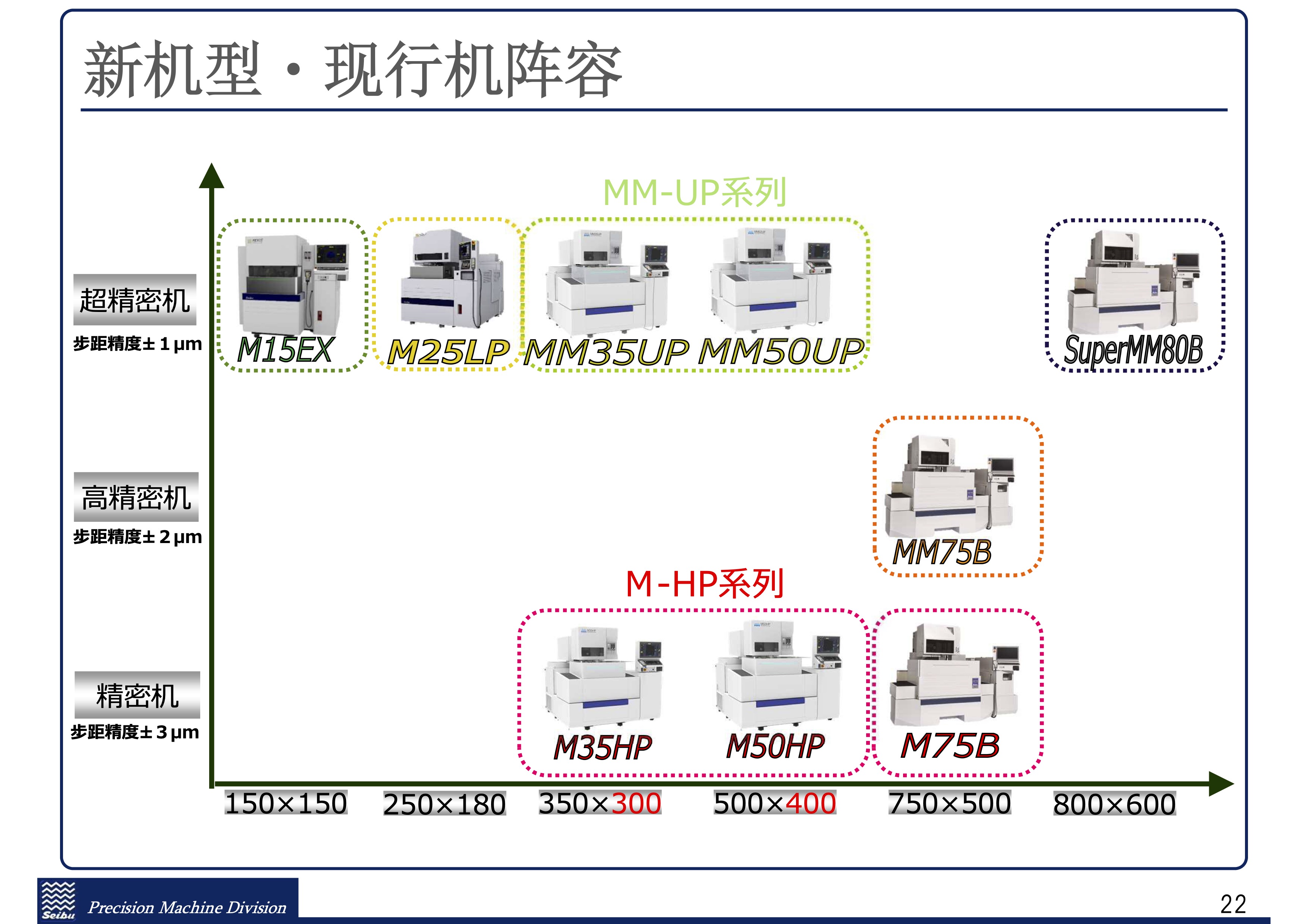 新机型・现行机阵容

MM-UP系列

超精密机
步距精度±１μm

M15EX

M25LP

MM35UP

MM50UP

SuperMM80B

高精密机
步距精度±２μm

MM75B

M-HP系列

精密机
步距精度±３μm

M35HP

M50HP

M75B

150×150
250×180
350×300
500×400
750×500
800×600

Seibu
Precision Machine Division

22